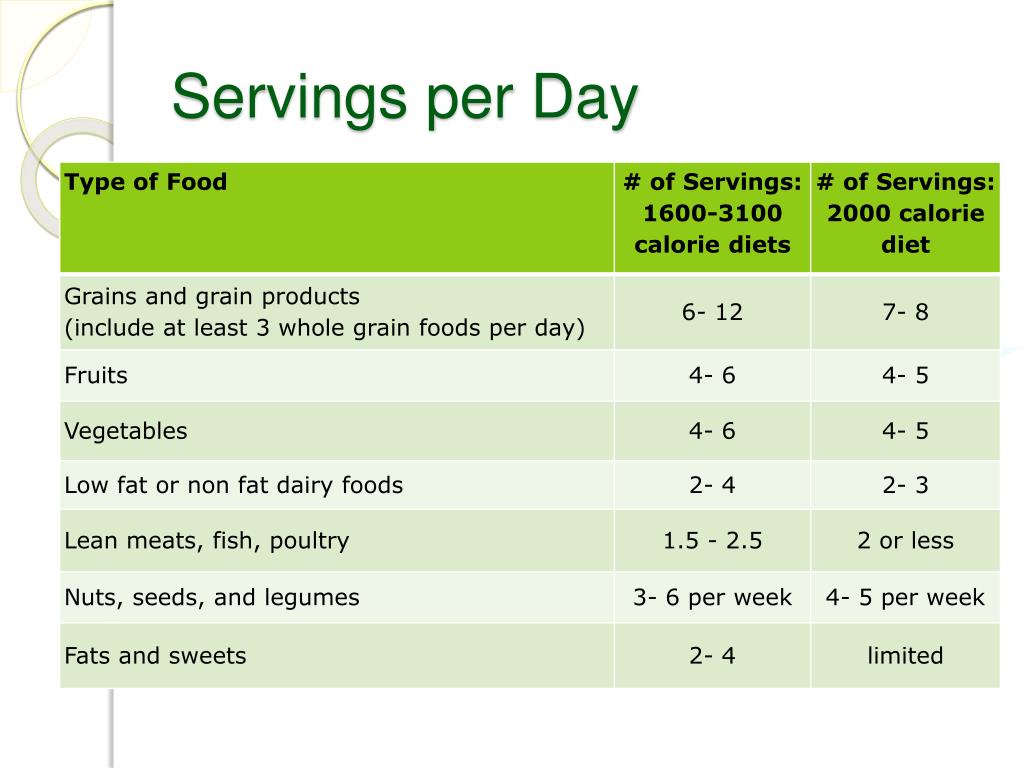 Servings per Day

| Type of Food | # of Servings: 1600-3100 calorie diets | # of Servings: 2000 calorie diet |
|---|---|---|
| Grains and grain products (include at least 3 whole grain foods per day) | 6- 12 | 7- 8 |
| Fruits | 4- 6 | 4- 5 |
| Vegetables | 4- 6 | 4- 5 |
| Low fat or non fat dairy foods | 2- 4 | 2- 3 |
| Lean meats, fish, poultry | 1.5 - 2.5 | 2 or less |
| Nuts, seeds, and legumes | 3- 6 per week | 4- 5 per week |
| Fats and sweets | 2- 4 | limited |